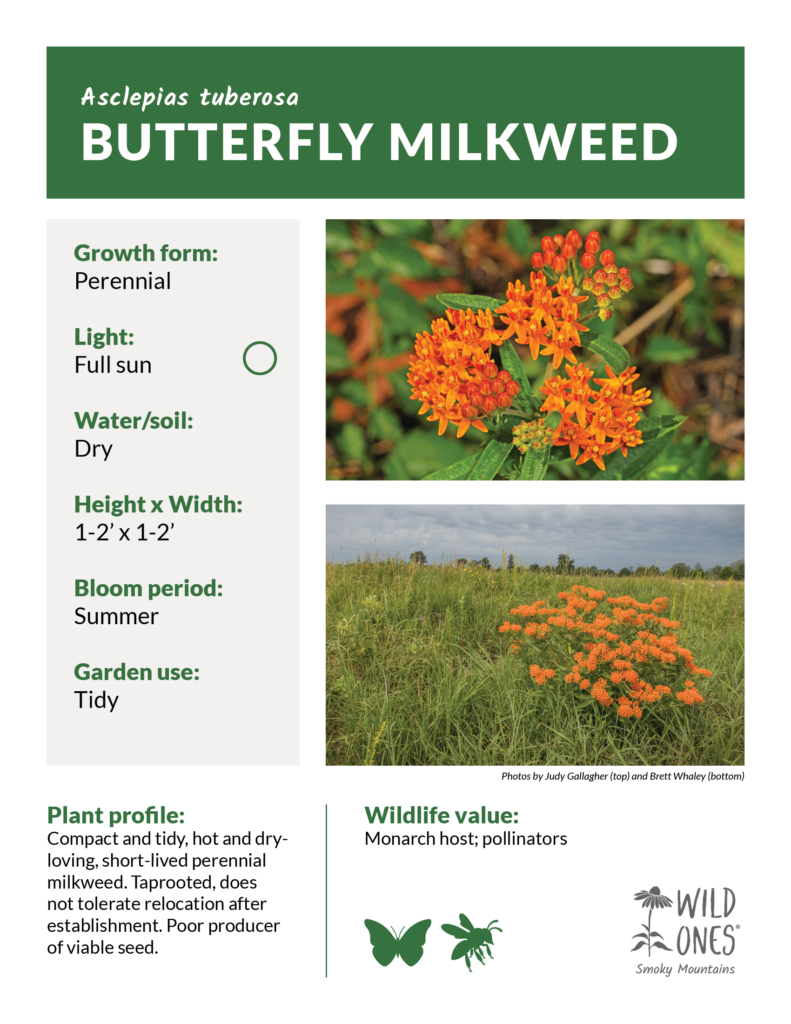 Asclepias tuberosa
BUTTERFLY MILKWEED

Growth form:
Perennial

Light:
Full sun

Water/soil:
Dry

Height x Width:
1-2' x 1-2'

Bloom period:
Summer

Garden use:
Tidy

Photos by Judy Gallagher (top) and Brett Whaley (bottom)

Plant profile:
Compact and tidy, hot and dry-loving, short-lived perennial milkweed. Taprooted, does not tolerate relocation after establishment. Poor producer of viable seed.

Wildlife value:
Monarch host; pollinators

WILD ONES®
Smoky Mountains